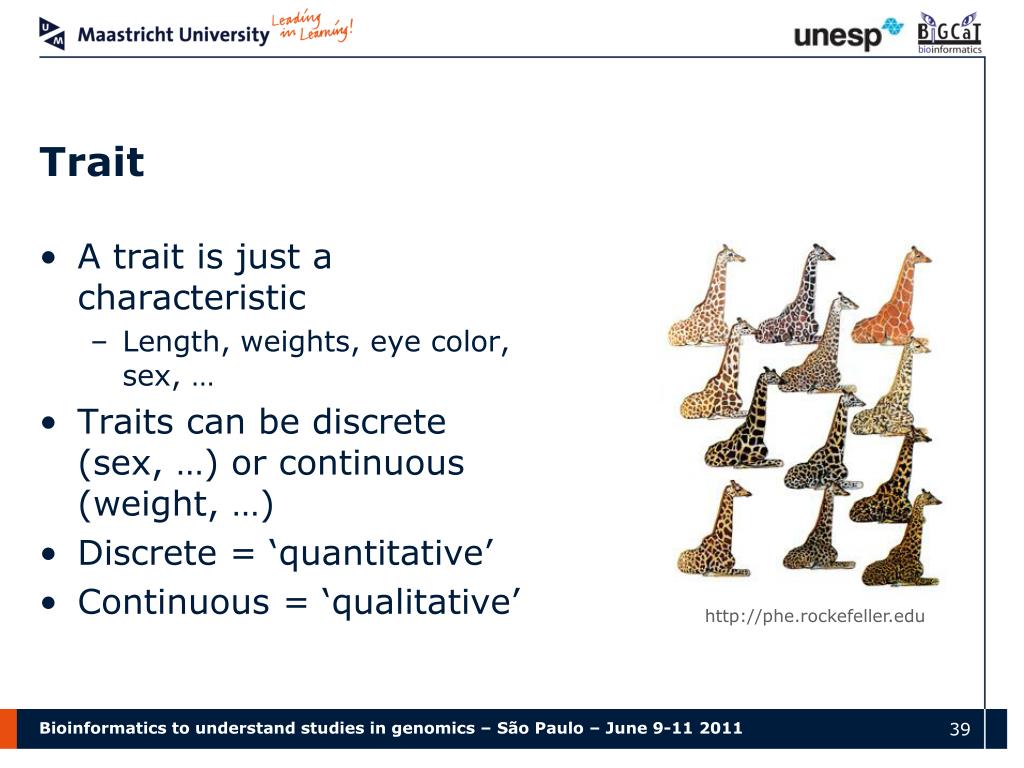 Maastricht University Leading in Learning!

unesp BiGCaT bioinformatics

Trait

• A trait is just a characteristic
 – Length, weights, eye color, sex, …
• Traits can be discrete (sex, …) or continuous (weight, …)
• Discrete = ‘quantitative’
• Continuous = ‘qualitative’

http://phe.rockefeller.edu

Bioinformatics to understand studies in genomics – São Paulo – June 9-11 2011

39